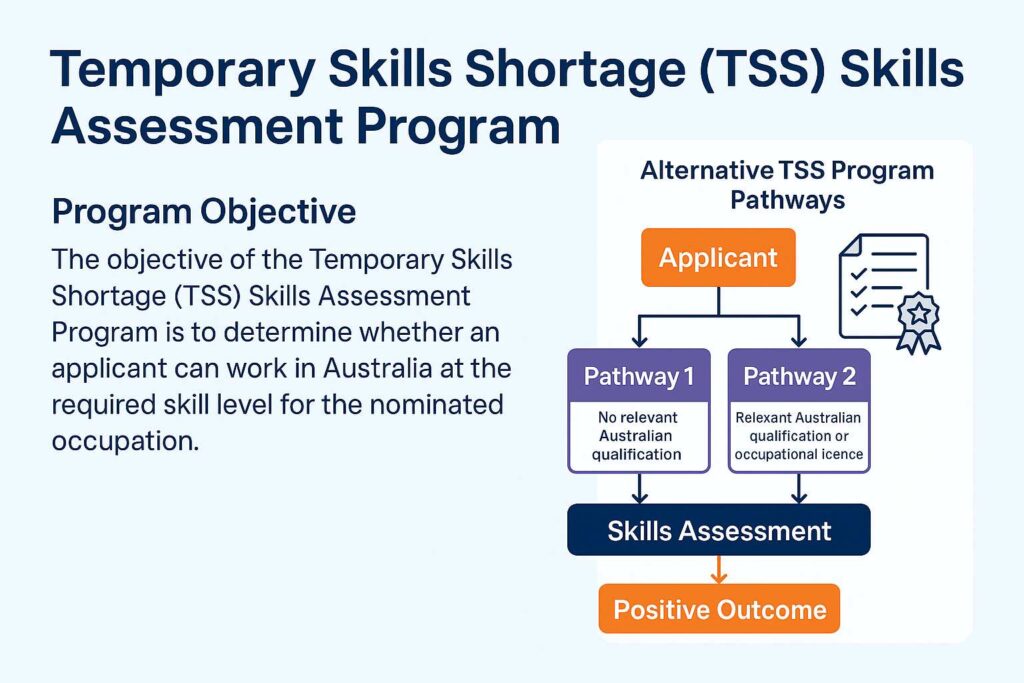 Temporary Skills Shortage (TSS) Skills Assessment Program

Program Objective

The objective of the Temporary Skills Shortage (TSS) Skills Assessment Program is to determine whether an applicant can work in Australia at the required skill level for the nominated occupation.

Alternative TSS Program Pathways

Applicant

Pathway 1

No relevant Australian qualification

Pathway 2

Relexant Australian qualification or occupational icence

Skills Assessment

Positive Outcome